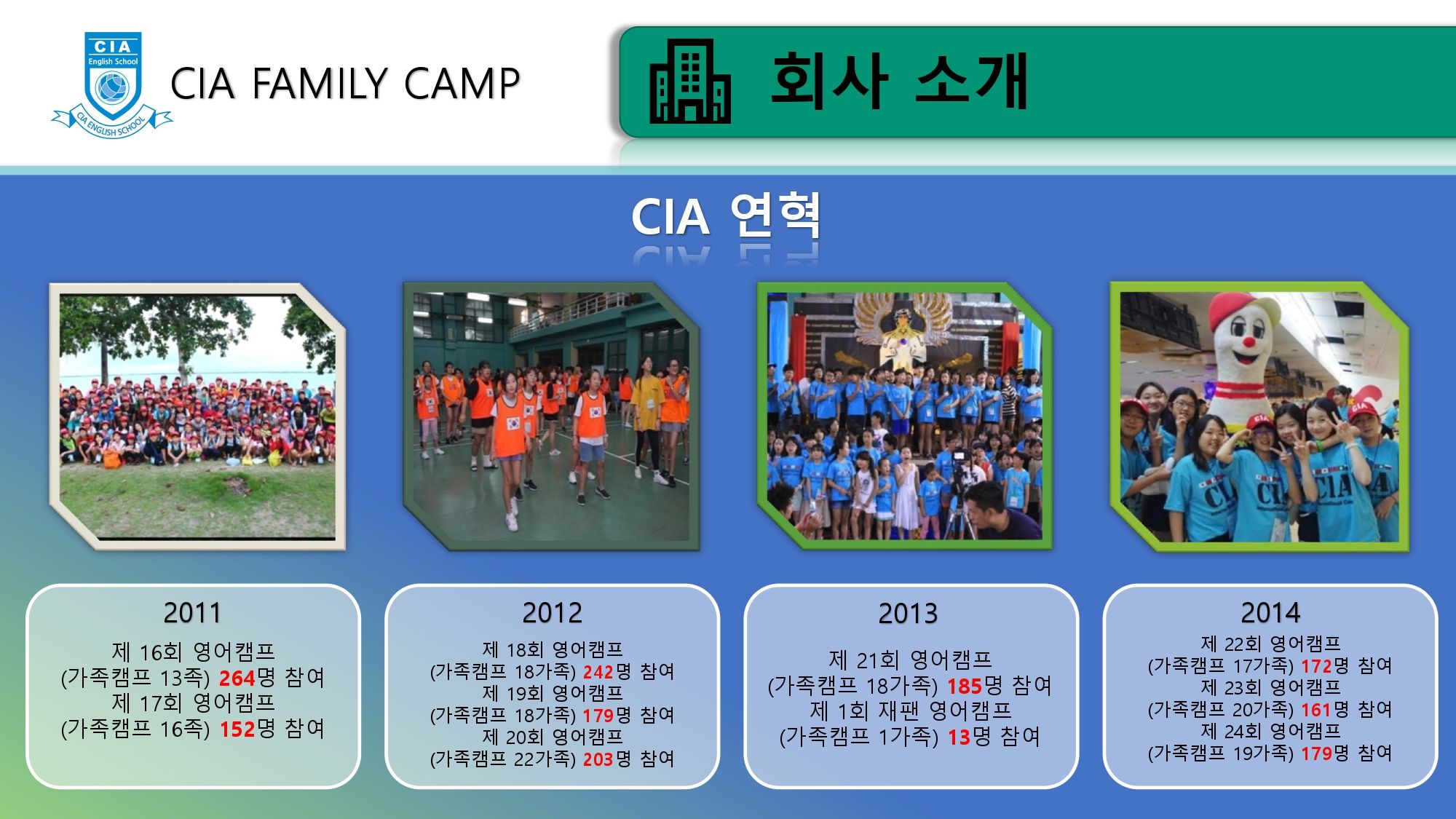 CIA
English School
CIA ENGLISH SCHOOL

CIA FAMILY CAMP

회사 소개

CIA 연혁

2011
제 16회 영어캠프
(가족캠프 13족) 264명 참여
제 17회 영어캠프
(가족캠프 16족) 152명 참여

2012
제 18회 영어캠프
(가족캠프 18가족) 242명 참여
제 19회 영어캠프
(가족캠프 18가족) 179명 참여
제 20회 영어캠프
(가족캠프 22가족) 203명 참여

2013
제 21회 영어캠프
(가족캠프 18가족) 185명 참여
제 1회 재팬 영어캠프
(가족캠프 1가족) 13명 참여

2014
제 22회 영어캠프
(가족캠프 17가족) 172명 참여
제 23회 영어캠프
(가족캠프 20가족) 161명 참여
제 24회 영어캠프
(가족캠프 19가족) 179명 참여